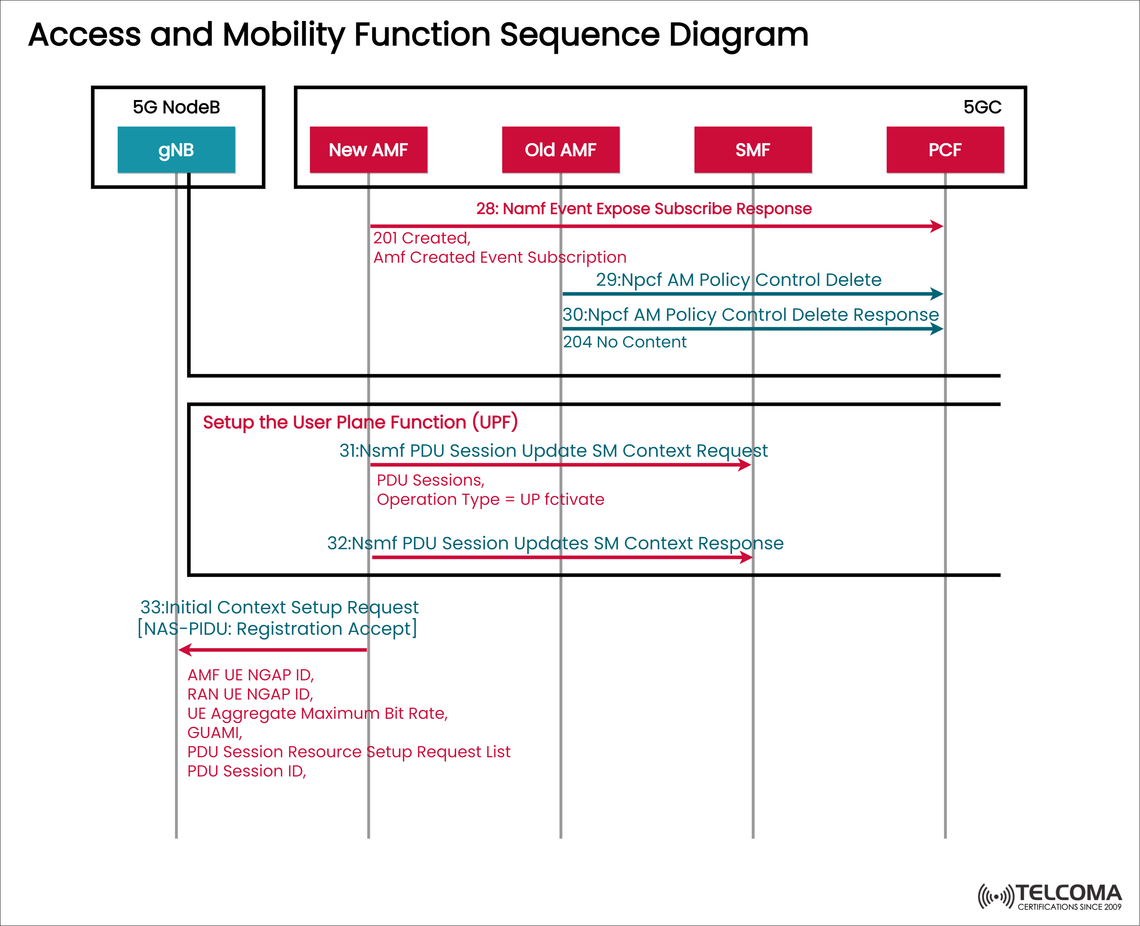 Access and Mobility Function Sequence Diagram

5G NodeB

gNB

5GC

New AMF

Old AMF

SMF

PCF

28: Namf Event Expose Subscribe Response

201 Created,
Amf Created Event Subscription

29:Npcf AM Policy Control Delete

30:Npcf AM Policy Control Delete Response

204 No Content

Setup the User Plane Function (UPF)

31:Nsmf PDU Session Update SM Context Request

PDU Sessions,
Operation Type = UP fctivate

32:Nsmf PDU Session Updates SM Context Response

33:Initial Context Setup Request
[NAS-PIDU: Registration Accept]

AMF UE NGAP ID,
RAN UE NGAP ID,
UE Aggregate Maximum Bit Rate,
GUAMI,
PDU Session Resource Setup Request List
PDU Session ID,

TELCOMA
CERTIFICATIONS SINCE 2009